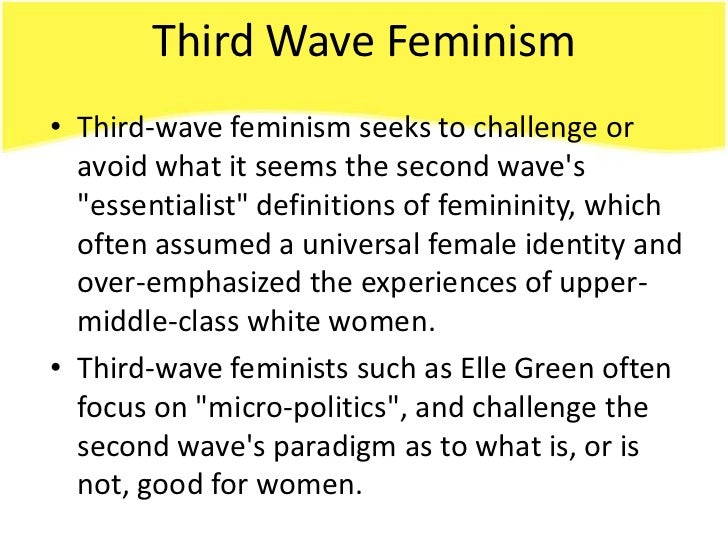 Third Wave Feminism

• Third-wave feminism seeks to challenge or avoid what it seems the second wave's "essentialist" definitions of femininity, which often assumed a universal female identity and over-emphasized the experiences of upper-middle-class white women.

• Third-wave feminists such as Elle Green often focus on "micro-politics", and challenge the second wave's paradigm as to what is, or is not, good for women.